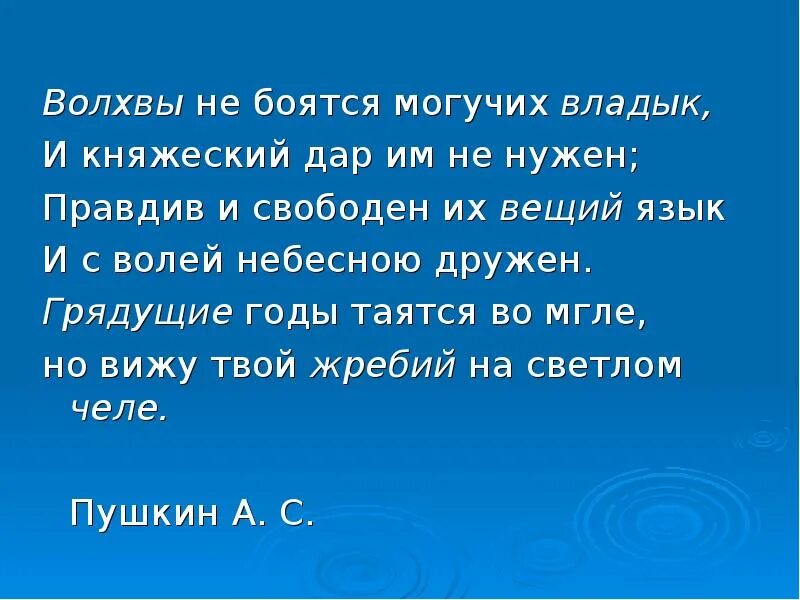 Волхвы не боятся могучих владык,
И княжеский дар им не нужен;
Правдив и свободен их вещий язык
И с волей небесною дружен.
Грядущие годы таятся во мгле,
но вижу твой жребий на светлом челе.

Пушкин А. С.